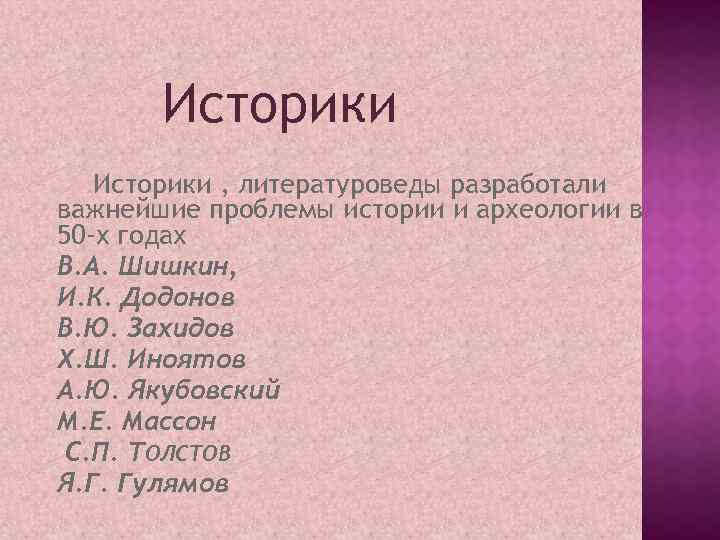 Историки

Историки , литературоведы разработали важнейшие проблемы истории и археологии в 50-х годах
В.А. Шишкин,
И.К. Додонов
В.Ю. Захидов
Х.Ш. Иноятов
А.Ю. Якубовский
М.Е. Массон
С.П. Толстов
Я.Г. Гулямов